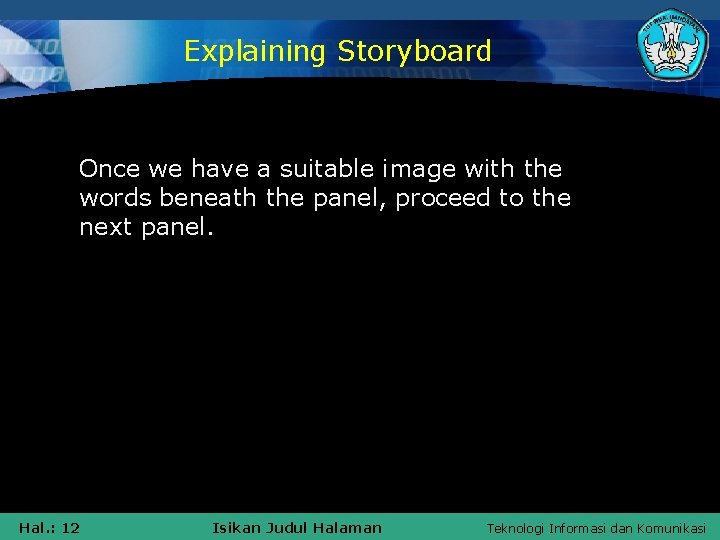 Explaining Storyboard

Once we have a suitable image with the words beneath the panel, proceed to the next panel.

Hal.: 12 Isikan Judul Halaman Teknologi Informasi dan Komunikasi